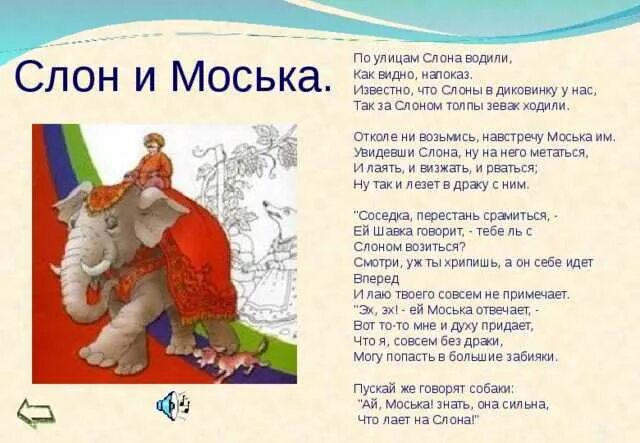 Слон и Моська.

По улицам Слона водили,
Как видно, напоказ.
Известно, что Слоны в диковинку у нас,
Так за Слоном толпы зевак ходили.

Отколе ни возьмись, навстречу Моська им.
Увидевши Слона, ну на него метаться,
И лаять, и визжать, и рваться;
Ну так и лезет в драку с ним.

"Соседка, перестань срамиться, -
Ей Шавка говорит, - тебе ль с
Слоном возиться?
Смотри, уж ты хрипишь, а он себе идет
Вперед
И лаю твоего совсем не примечает.
"Эх, эх! - ей Моська отвечает, -
Вот то-то мне и духу придает,
Что я, совсем без драки,
Могу попасть в большие забияки.

Пускай же говорят собаки:
"Ай, Моська! знать, она сильна,
Что лает на Слона!"